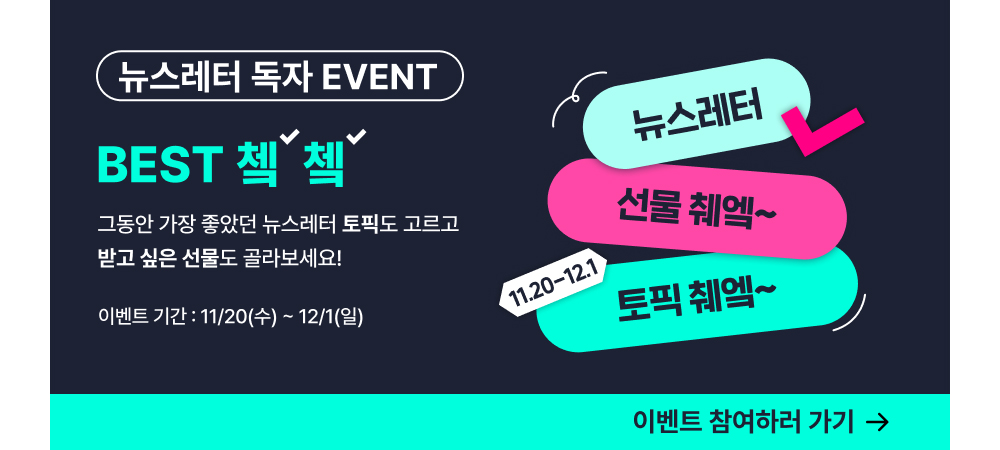 뉴스레터 독자 EVENT

BEST 첵 첵

그동안 가장 좋았던 뉴스레터 토픽도 고르고 받고 싶은 선물도 골라보세요!

이벤트 기간 : 11/20(수) ~ 12/1(일)

뉴스레터

선물 췌엑~

11.20-12.1

토픽 췌엑~

이벤트 참여하러 가기 →